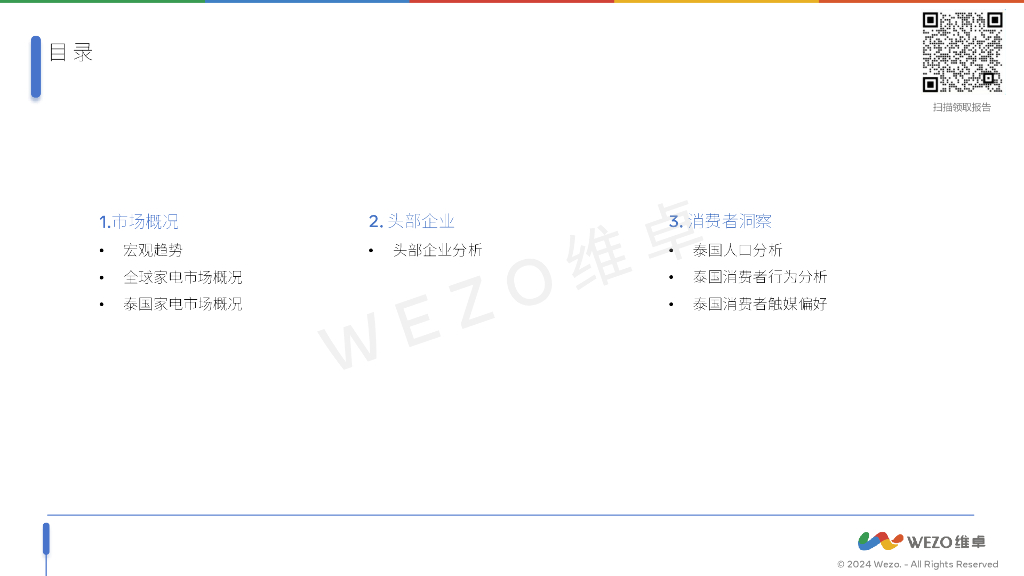 目录

扫描领取报告

1.市场概况
• 宏观趋势
• 全球家电市场概况
• 泰国家电市场概况

2. 头部企业
• 头部企业分析

3. 消费者洞察
• 泰国人口分析
• 泰国消费者行为分析
• 泰国消费者触媒偏好

WEZO维卓

WEZO维卓
© 2024 Wezo. - All Rights Reserved